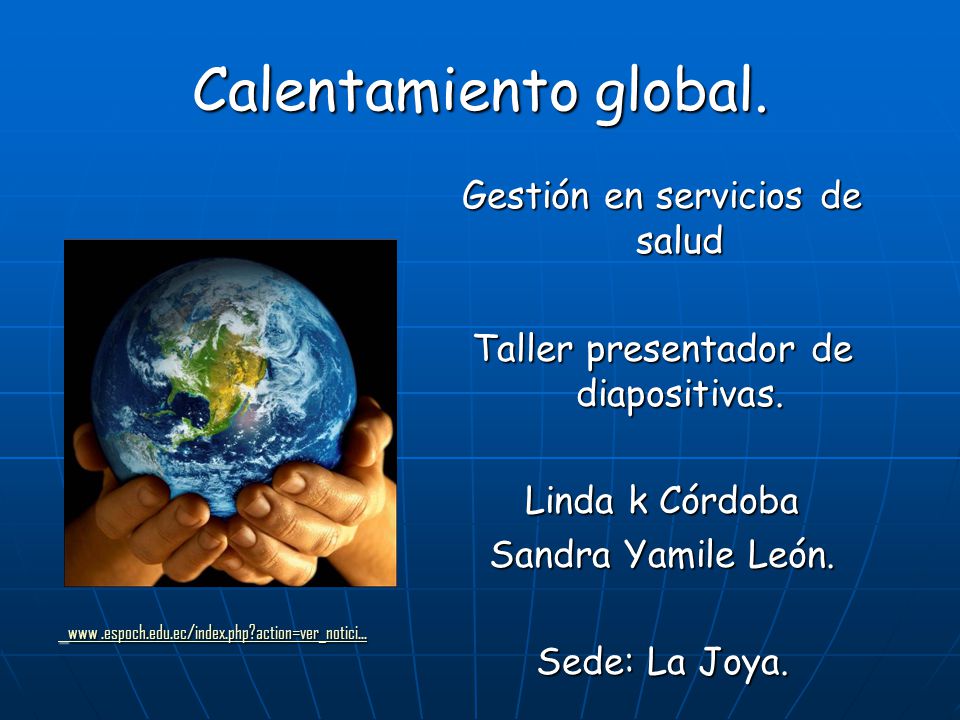 Calentamiento global.

Gestión en servicios de salud

Taller presentador de diapositivas.

Linda k Córdoba
Sandra Yamile León.

Sede: La Joya.

www.espoch.edu.ec/index.php?action=ver_notici...